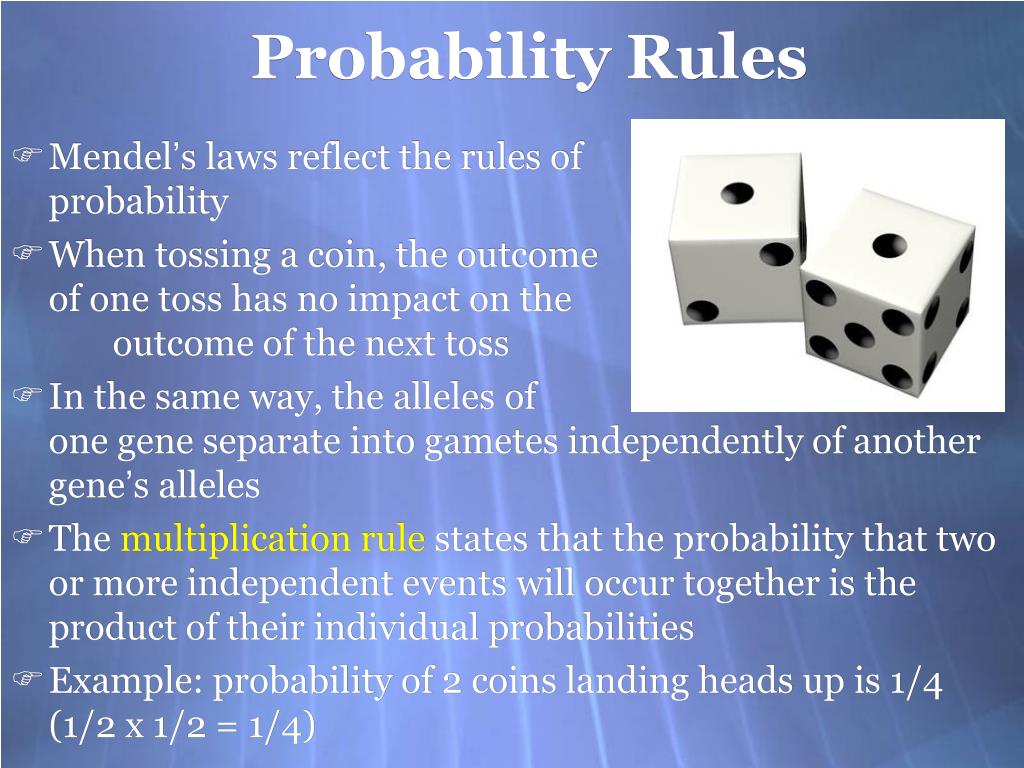 Probability Rules

Mendel's laws reflect the rules of probability

When tossing a coin, the outcome of one toss has no impact on the outcome of the next toss

In the same way, the alleles of one gene separate into gametes independently of another gene's alleles

The multiplication rule states that the probability that two or more independent events will occur together is the product of their individual probabilities

Example: probability of 2 coins landing heads up is 1/4 (1/2 x 1/2 = 1/4)